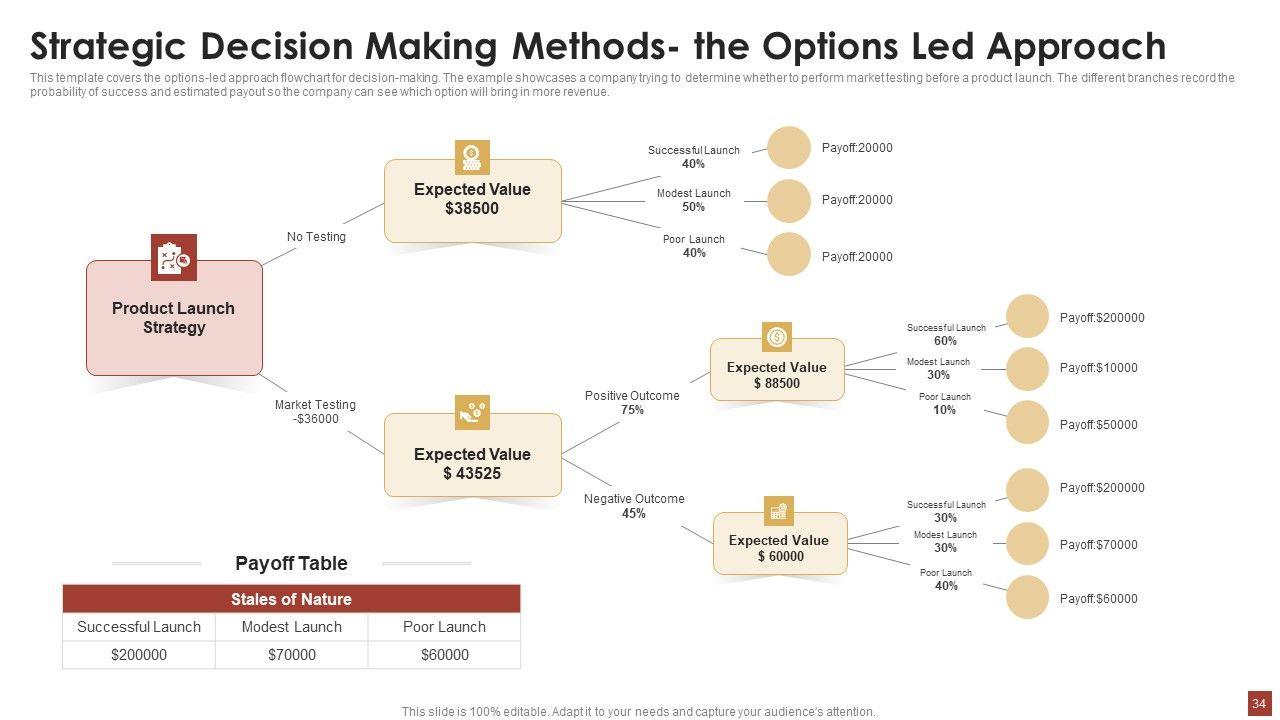 Strategic Decision Making Methods- the Options Led Approach

This template covers the options-led approach flowchart for decision-making. The example showcases a company trying to determine whether to perform market testing before a product launch. The different branches record the probability of success and estimated payout so the company can see which option will bring in more revenue.

Product Launch Strategy

No Testing

Expected Value $38500

Successful Launch 40%
Payoff:20000

Modest Launch 50%
Payoff:20000

Poor Launch 40%
Payoff:20000

Market Testing -$36000

Expected Value $ 43525

Positive Outcome 75%

Expected Value $ 88500

Successful Launch 60%
Payoff:$200000

Modest Launch 30%
Payoff:$10000

Poor Launch 10%
Payoff:$50000

Negative Outcome 45%

Expected Value $ 60000

Successful Launch 30%
Payoff:$200000

Modest Launch 30%
Payoff:$70000

Poor Launch 40%
Payoff:$60000

Payoff Table

| Stales of Nature | | |
|---|---|---|
| Successful Launch | Modest Launch | Poor Launch |
| $200000 | $70000 | $60000 |

This slide is 100% editable. Adapt it to your needs and capture your audience's attention.

34